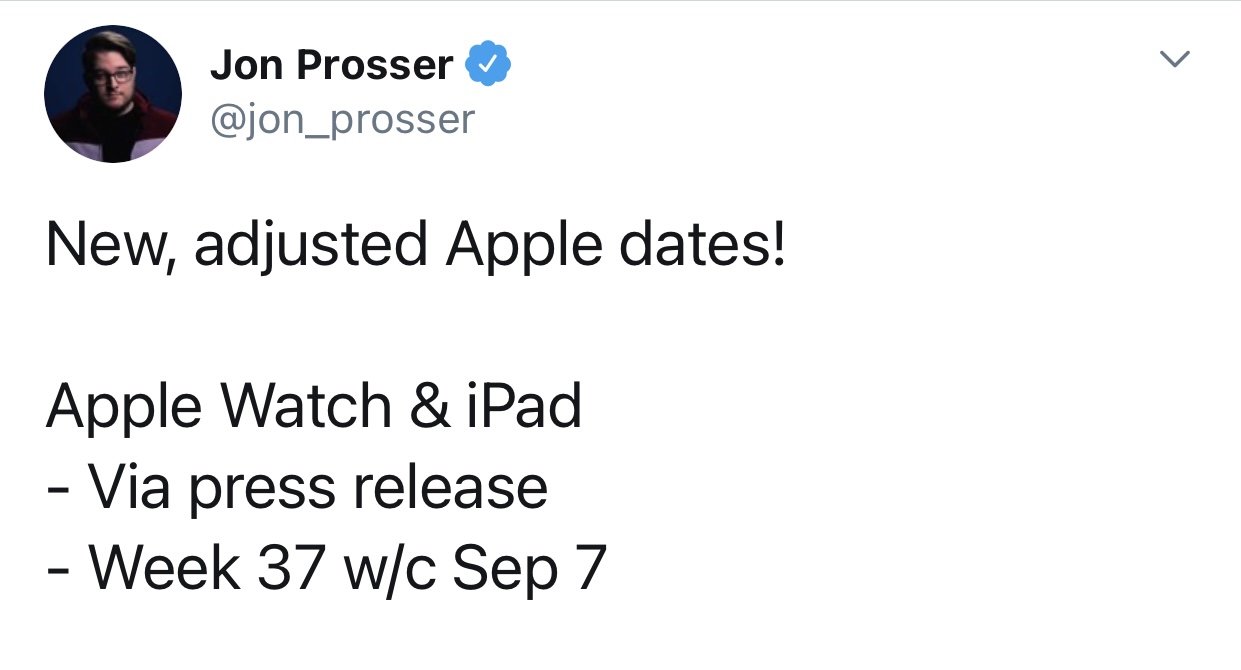 Jon Prosser
@jon_prosser

New, adjusted Apple dates!

Apple Watch & iPad
- Via press release
- Week 37 w/c Sep 7